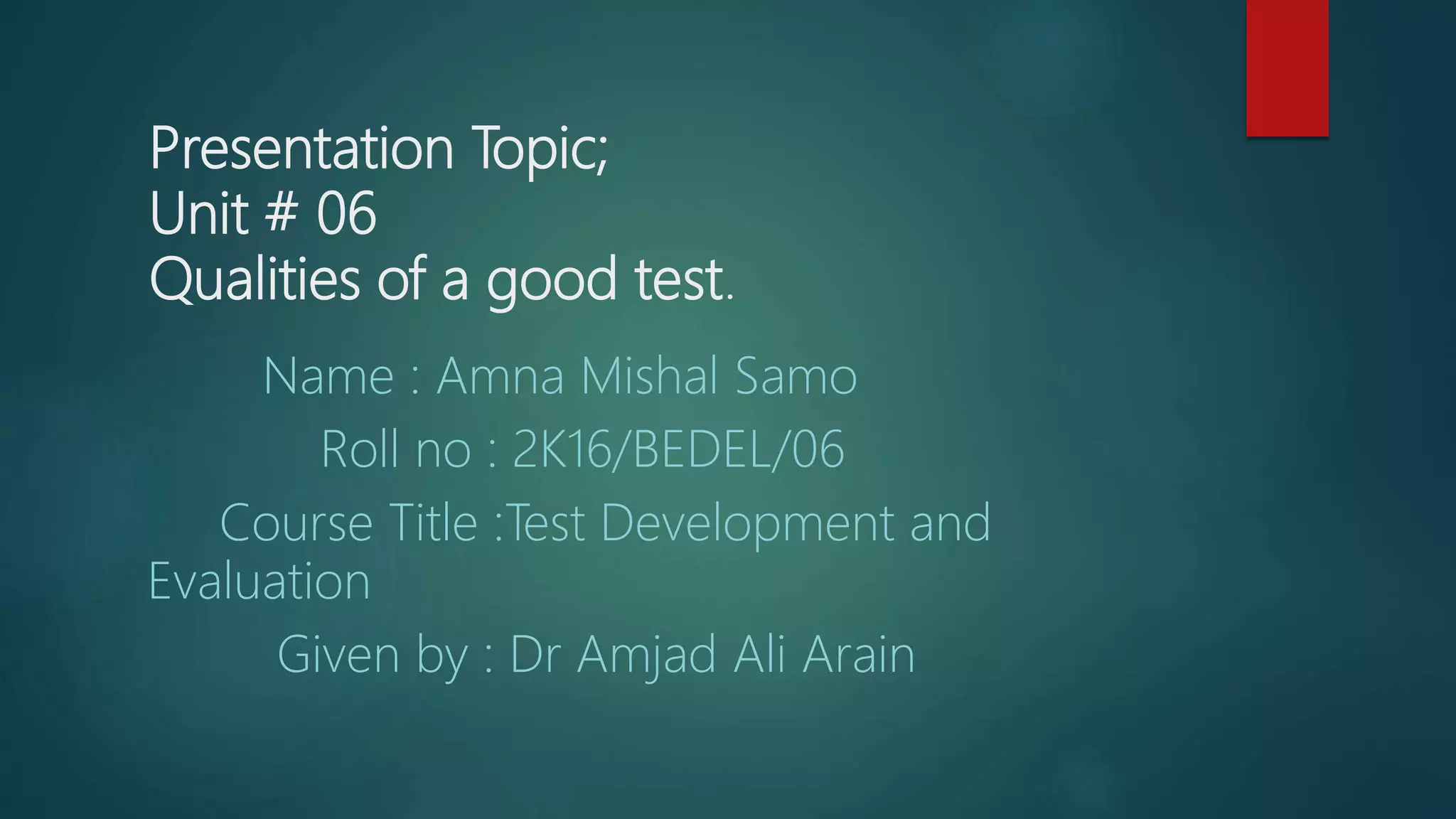 Presentation Topic;
Unit # 06
Qualities of a good test.

Name : Amna Mishal Samo

Roll no : 2K16/BEDEL/06

Course Title :Test Development and Evaluation

Given by : Dr Amjad Ali Arain